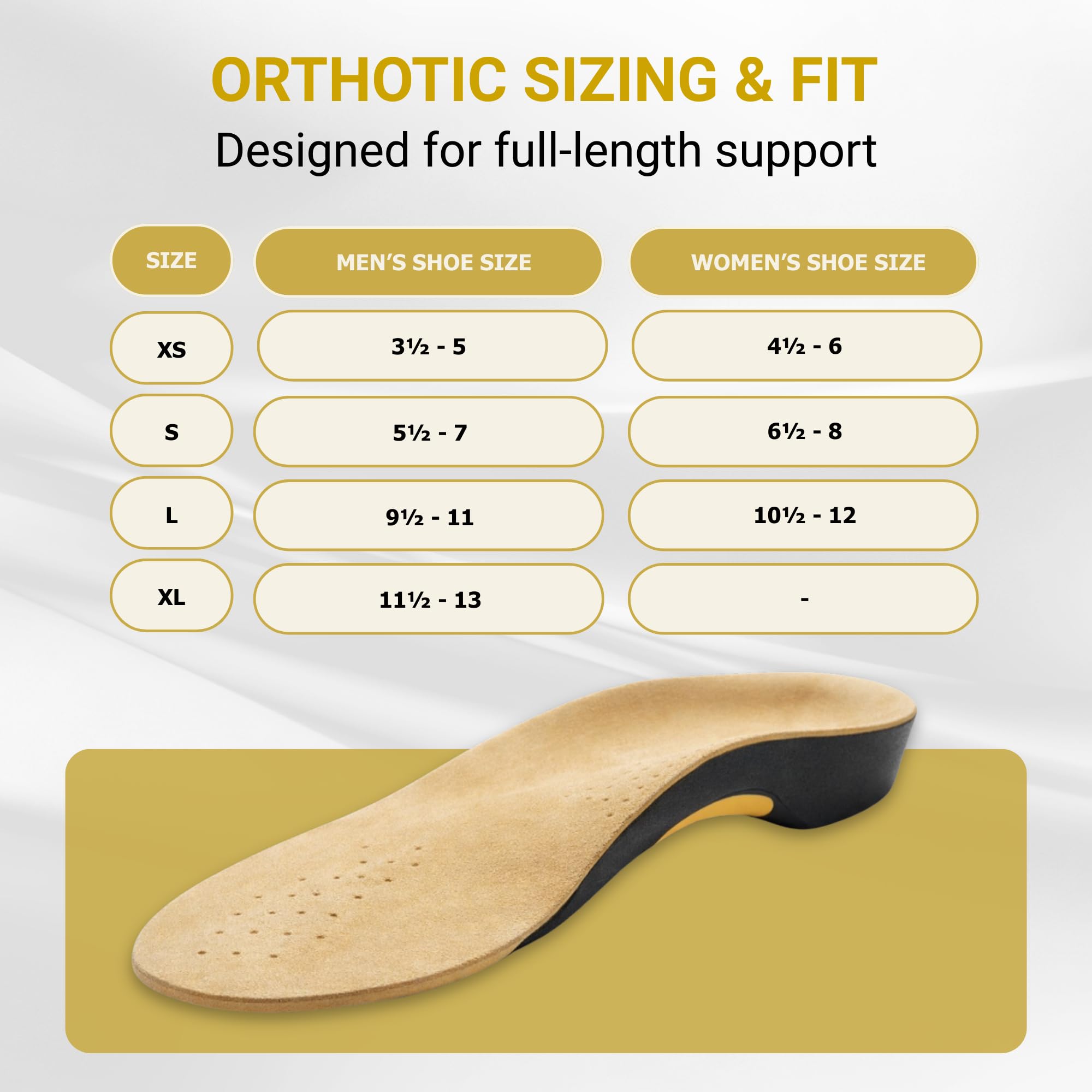 ORTHOTIC SIZING & FIT

Designed for full-length support

| SIZE | MEN'S SHOE SIZE | WOMEN'S SHOE SIZE |
|---|---|---|
| XS | 3½ - 5 | 4½ - 6 |
| S | 5½ - 7 | 6½ - 8 |
| L | 9½ - 11 | 10½ - 12 |
| XL | 11½ - 13 | - |